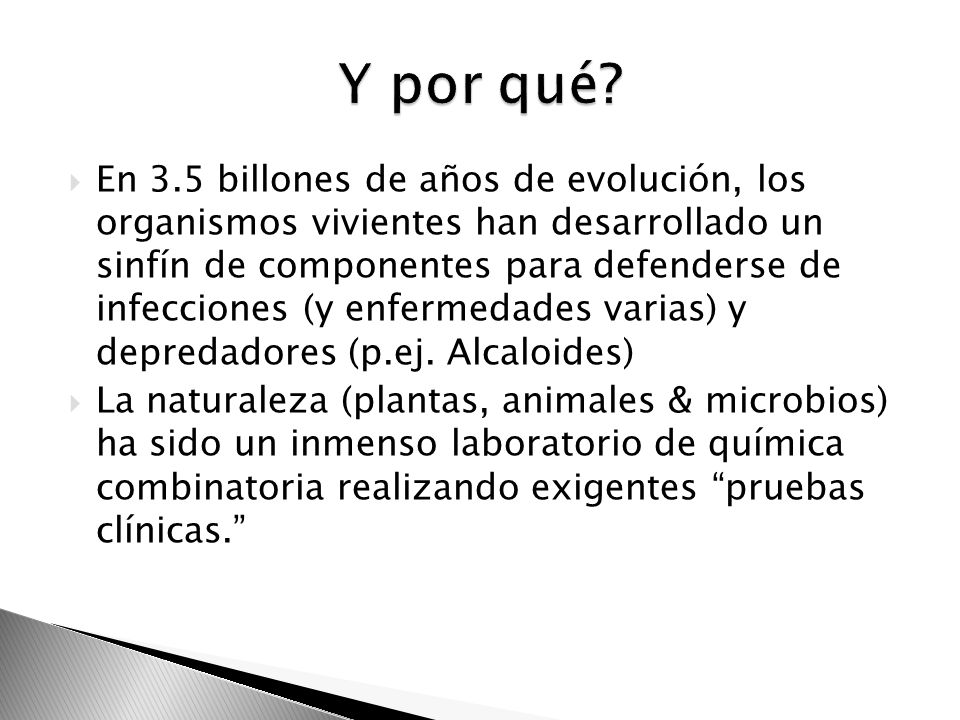 Y por qué?

En 3.5 billones de años de evolución, los organismos vivientes han desarrollado un sinfín de componentes para defenderse de infecciones (y enfermedades varias) y depredadores (p.ej. Alcaloides)

La naturaleza (plantas, animales & microbios) ha sido un inmenso laboratorio de química combinatoria realizando exigentes “pruebas clínicas.”